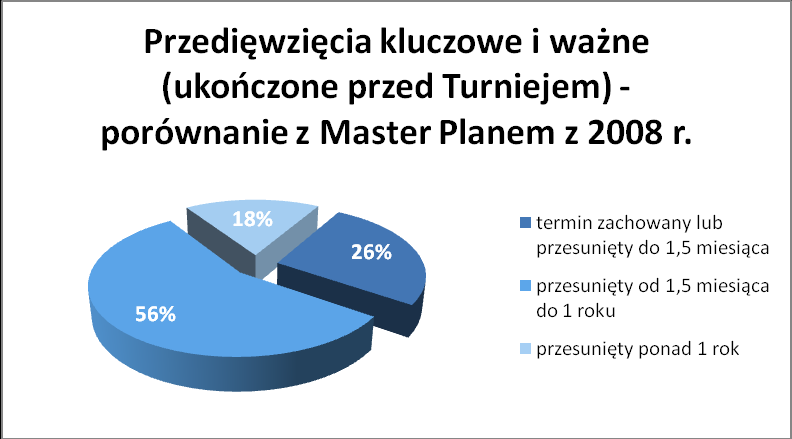 Przedięwzięcia kluczowe i ważne (ukończone przed Turniejem) - porównanie z Master Planem z 2008 r.

18%

26%

56%

termin zachowany lub przesunięty do 1,5 miesiąca

przesunięty od 1,5 miesiąca do 1 roku

przesunięty ponad 1 rok